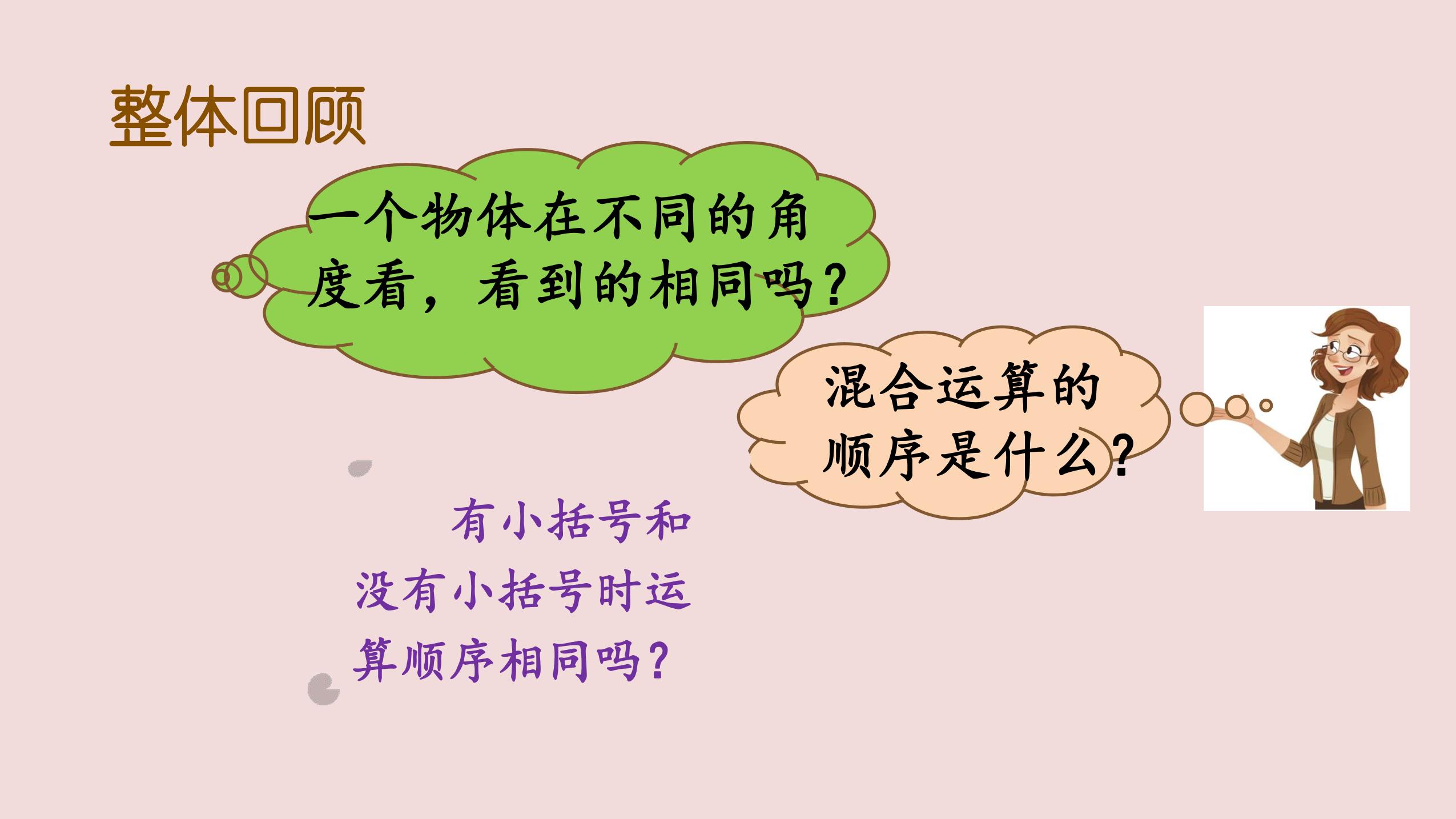 整体回顾

一个物体在不同的角度看，看到的相同吗？

混合运算的顺序是什么？

有小括号和没有小括号时运算顺序相同吗？